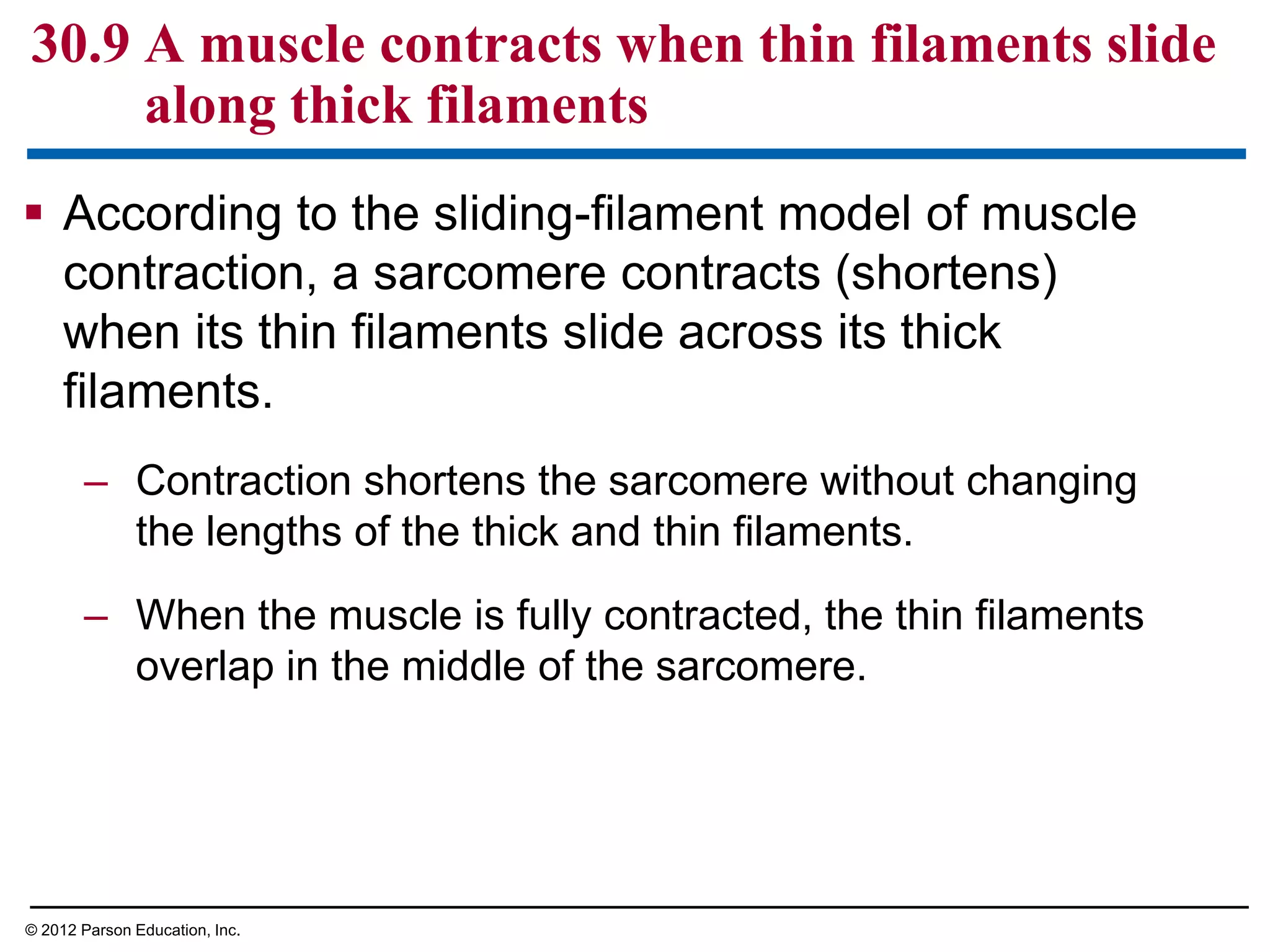 30.9 A muscle contracts when thin filaments slide along thick filaments

▪ According to the sliding-filament model of muscle contraction, a sarcomere contracts (shortens) when its thin filaments slide across its thick filaments.

– Contraction shortens the sarcomere without changing the lengths of the thick and thin filaments.

– When the muscle is fully contracted, the thin filaments overlap in the middle of the sarcomere.

© 2012 Parson Education, Inc.